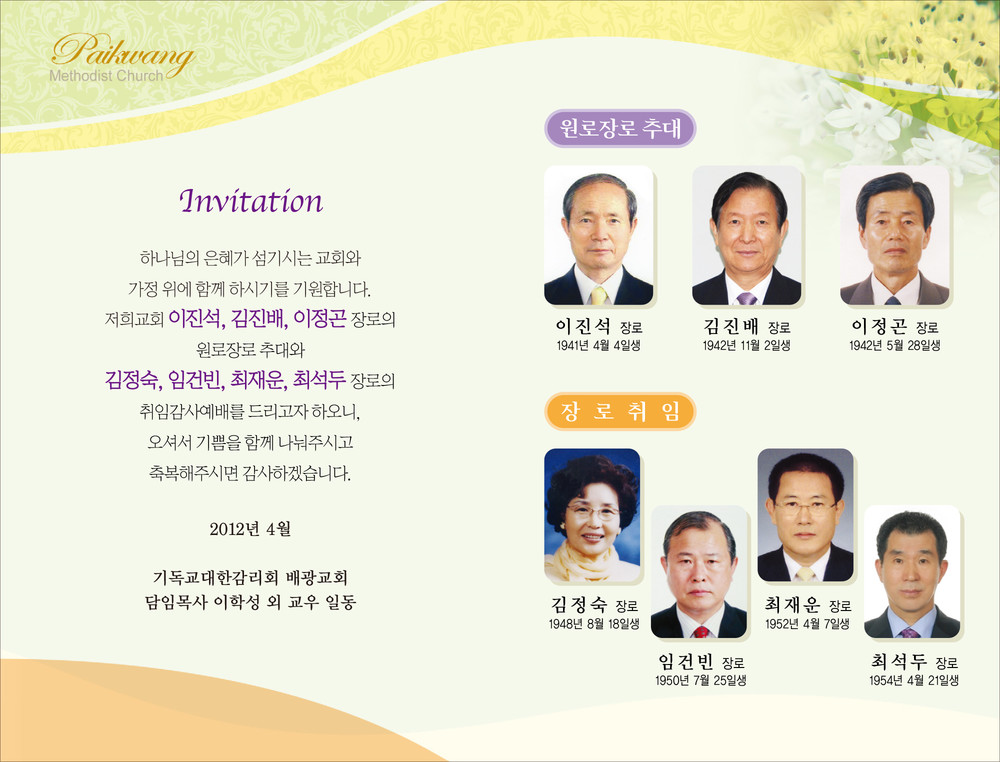 Paikwang
Methodist Church

Invitation

하나님의 은혜가 섬기시는 교회와 가정 위에 함께 하시기를 기원합니다. 저희교회 이진석, 김진배, 이정곤 장로의 원로장로 추대와 김정숙, 임건빈, 최재운, 최석두 장로의 취임감사예배를 드리고자 하오니, 오셔서 기쁨을 함께 나눠주시고 축복해주시면 감사하겠습니다.

2012년 4월

기독교대한감리회 배광교회
담임목사 이학성 외 교우 일동

원로장로 추대

이진석 장로
1941년 4월 4일생

김진배 장로
1942년 11월 2일생

이정곤 장로
1942년 5월 28일생

장 로 취 임

김정숙 장로
1948년 8월 18일생

임건빈 장로
1950년 7월 25일생

최재운 장로
1952년 4월 7일생

최석두 장로
1954년 4월 21일생